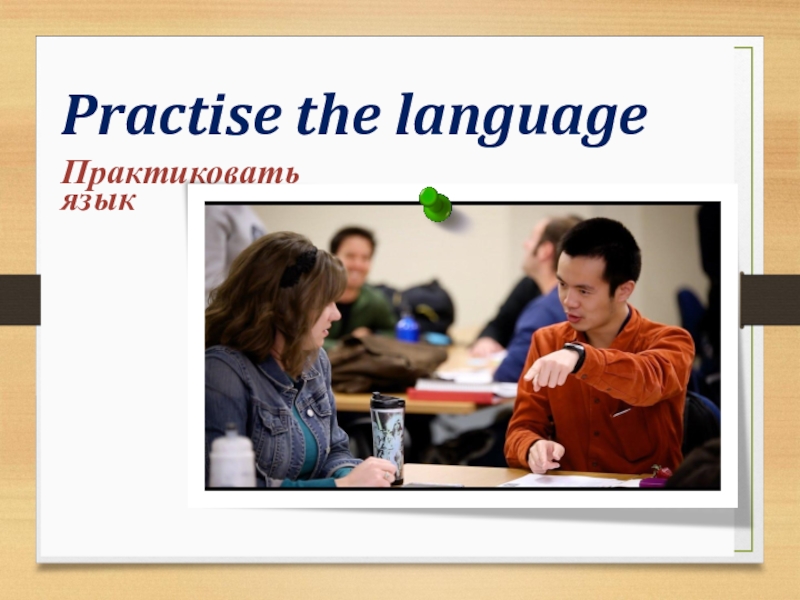 Practise the language

Практиковать язык